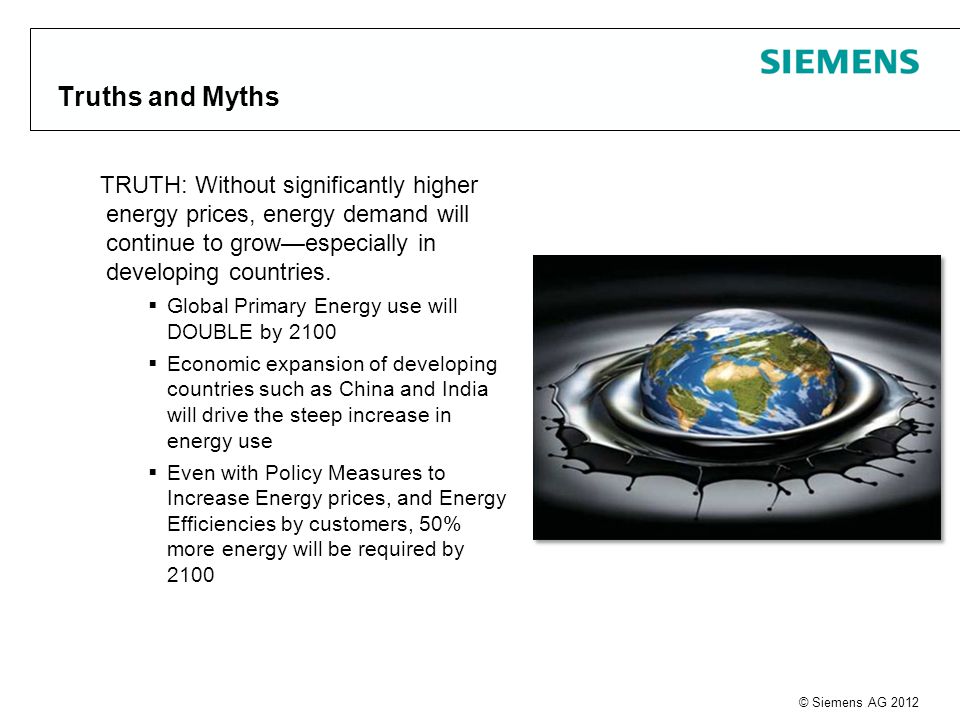 SIEMENS

Truths and Myths

TRUTH: Without significantly higher energy prices, energy demand will continue to grow—especially in developing countries.

▪ Global Primary Energy use will DOUBLE by 2100

▪ Economic expansion of developing countries such as China and India will drive the steep increase in energy use

▪ Even with Policy Measures to Increase Energy prices, and Energy Efficiencies by customers, 50% more energy will be required by 2100

© Siemens AG 2012